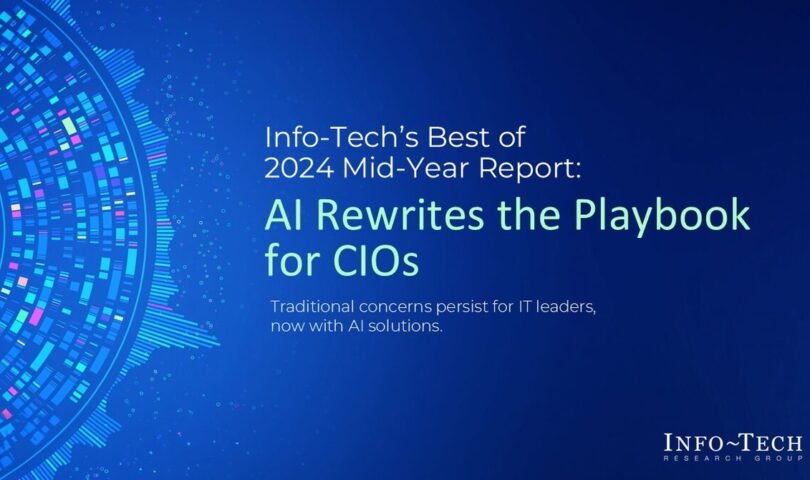 Info-Tech's Best of 2024 Mid-Year Report:

AI Rewrites the Playbook for CIOs

Traditional concerns persist for IT leaders, now with AI solutions.

INFO~TECH
RESEARCH GROUP